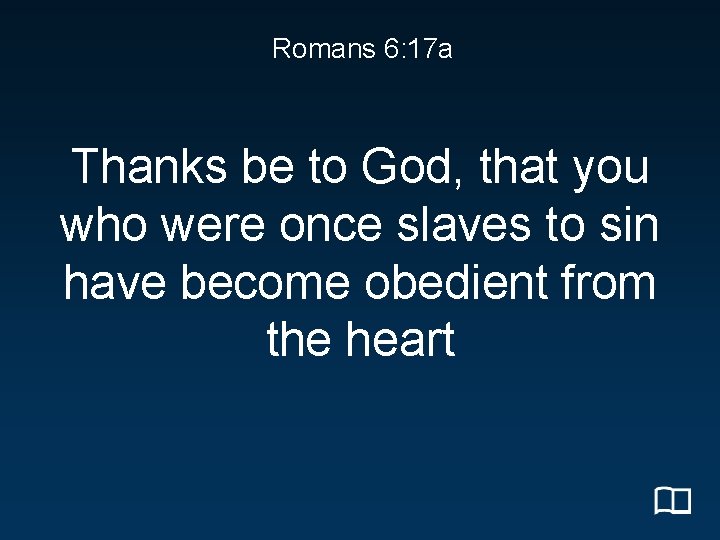 Romans 6:17a

Thanks be to God, that you who were once slaves to sin have become obedient from the heart